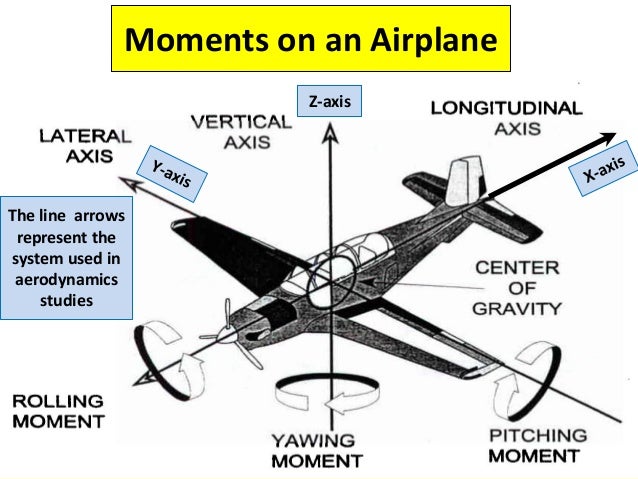 Moments on an Airplane

Z-axis

VERTICAL AXIS

LONGITUDINAL AXIS

LATERAL AXIS

Y-axis

X-axis

The line arrows represent the system used in aerodynamics studies

CENTER OF GRAVITY

ROLLING MOMENT

YAWING MOMENT

PITCHING MOMENT